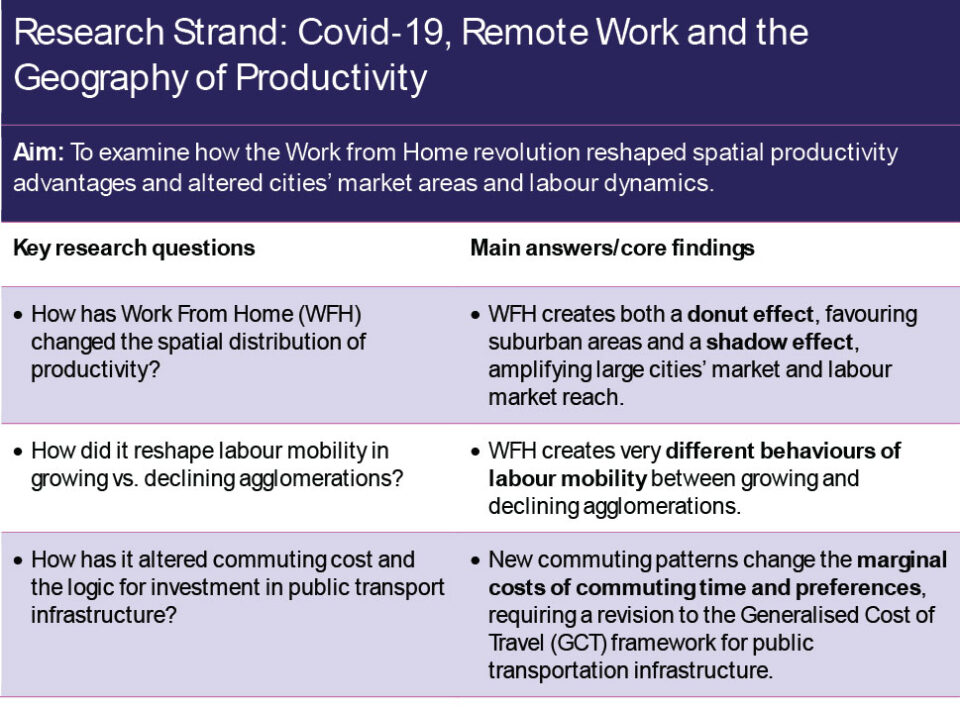 Research Strand: Covid-19, Remote Work and the Geography of Productivity

Aim: To examine how the Work from Home revolution reshaped spatial productivity advantages and altered cities' market areas and labour dynamics.

| Key research questions | Main answers/core findings |
|---|---|
| • How has Work From Home (WFH) changed the spatial distribution of productivity? | • WFH creates both a donut effect, favouring suburban areas and a shadow effect, amplifying large cities' market and labour market reach. |
| • How did it reshape labour mobility in growing vs. declining agglomerations? | • WFH creates very different behaviours of labour mobility between growing and declining agglomerations. |
| • How has it altered commuting cost and the logic for investment in public transport infrastructure? | • New commuting patterns change the marginal costs of commuting time and preferences, requiring a revision to the Generalised Cost of Travel (GCT) framework for public transportation infrastructure. |